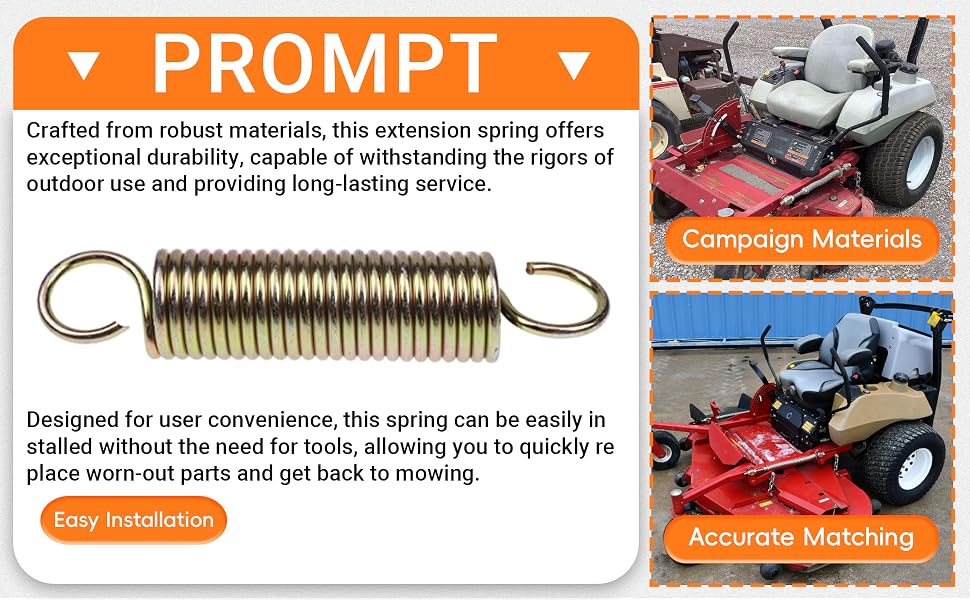 PROMPT

Crafted from robust materials, this extension spring offers exceptional durability, capable of withstanding the rigors of outdoor use and providing long-lasting service.

Designed for user convenience, this spring can be easily in stalled without the need for tools, allowing you to quickly re place worn-out parts and get back to mowing.

Easy Installation

Campaign Materials

Accurate Matching